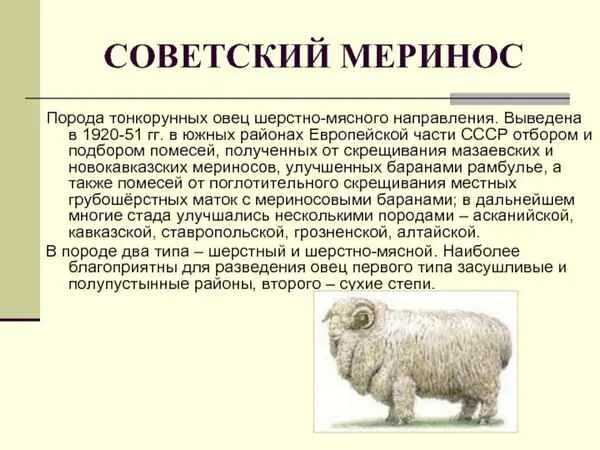 СОВЕТСКИЙ МЕРИНОС

Порода тонкорунных овец шерстно-мясного направления. Выведена в 1920-51 гг. в южных районах Европейской части СССР отбором и подбором помесей, полученных от скрещивания мазаевских и новокавказских мериносов, улучшенных баранами рамбулье, а также помесей от поглотительного скрещивания местных грубошёрстных маток с мериносовыми баранами; в дальнейшем многие стада улучшались несколькими породами – асканийской, кавказской, ставропольской, грозненской, алтайской.

В породе два типа – шерстный и шерстно-мясной. Наиболее благоприятны для разведения овец первого типа засушливые и полупустынные районы, второго – сухие степи.